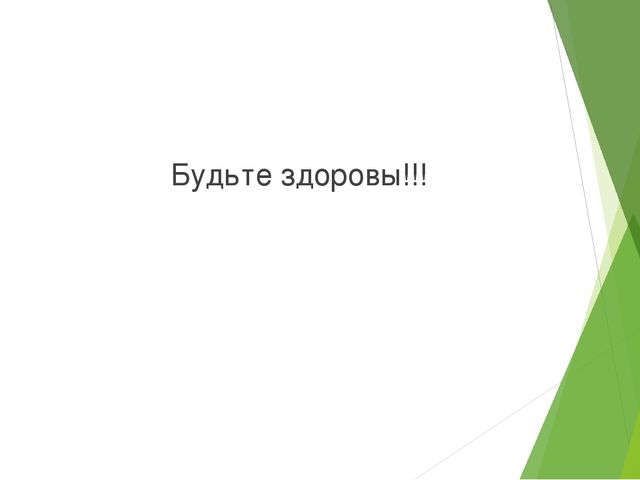 Будьте здоровы!!!